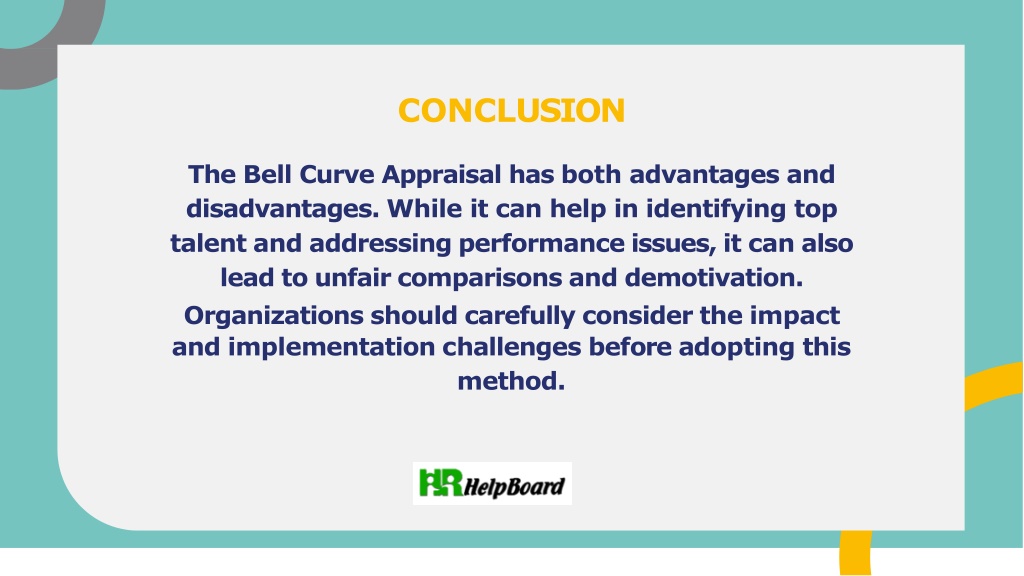 CONCLUSION

The Bell Curve Appraisal has both advantages and disadvantages. While it can help in identifying top talent and addressing performance issues, it can also lead to unfair comparisons and demotivation.

Organizations should carefully consider the impact and implementation challenges before adopting this method.

HR HelpBoard